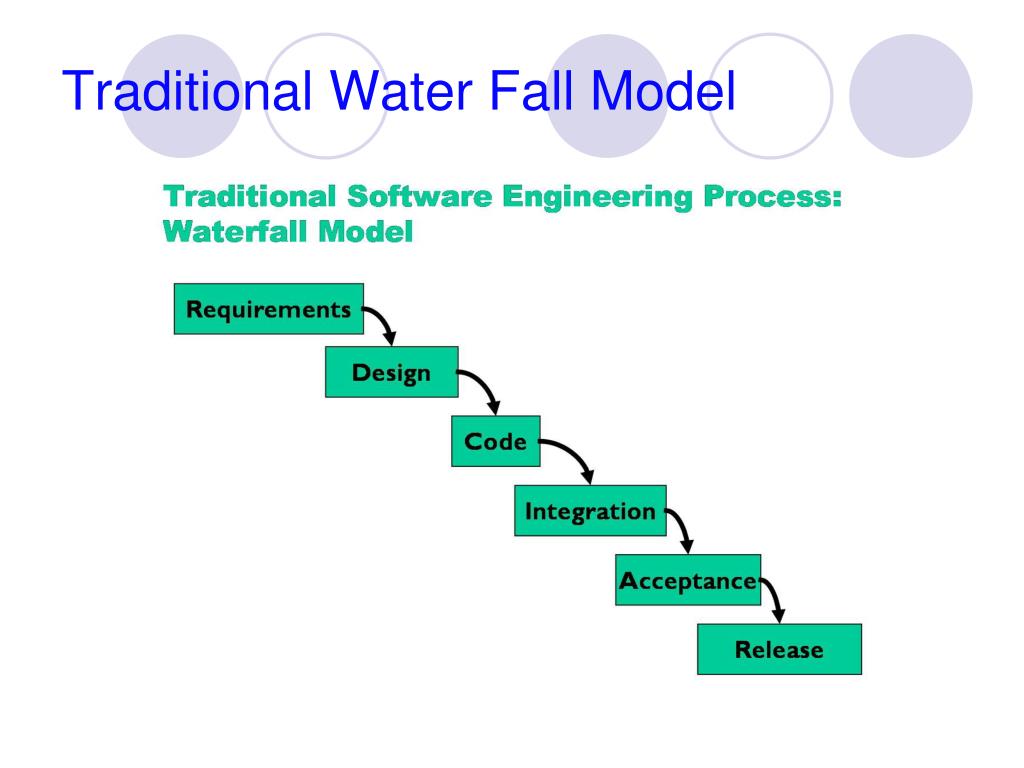 Traditional Water Fall Model

Traditional Software Engineering Process: Waterfall Model

Requirements

Design

Code

Integration

Acceptance

Release